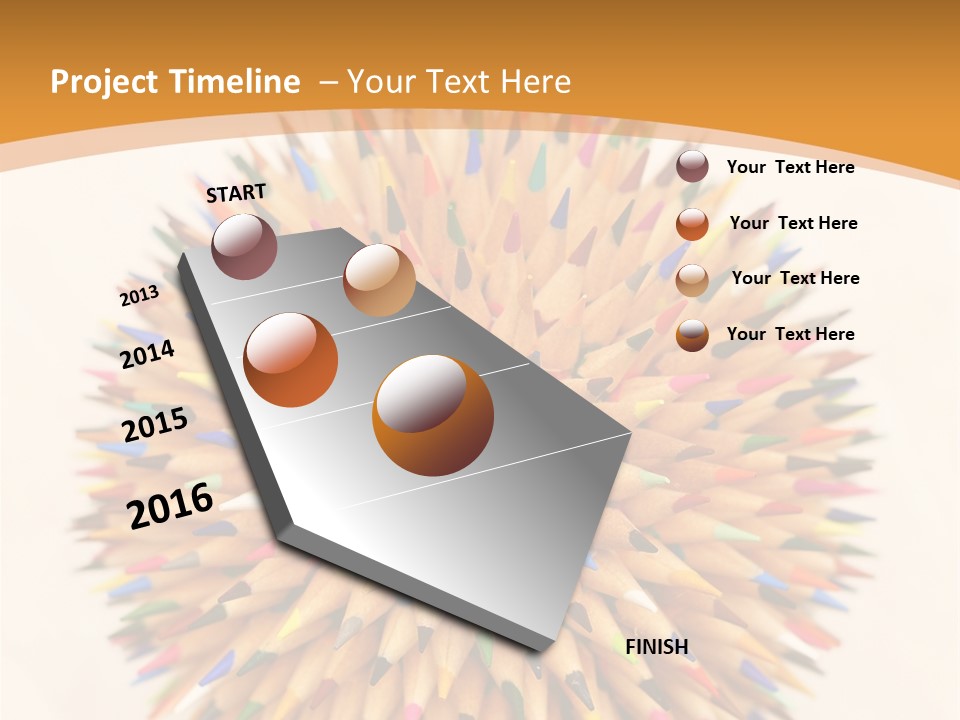 Project Timeline – Your Text Here

START

2013

2014

2015

2016

FINISH

Your Text Here

Your Text Here

Your Text Here

Your Text Here